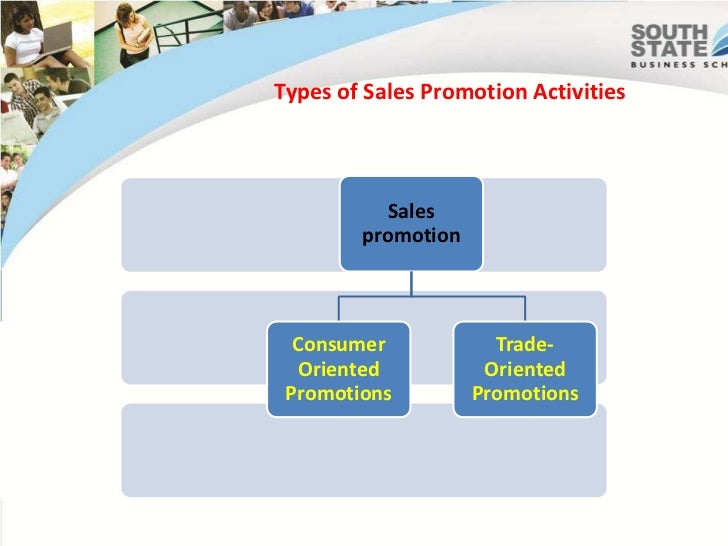 SOUTH STATE
BUSINESS SCH

Types of Sales Promotion Activities

Sales promotion

Consumer Oriented Promotions

Trade-Oriented Promotions